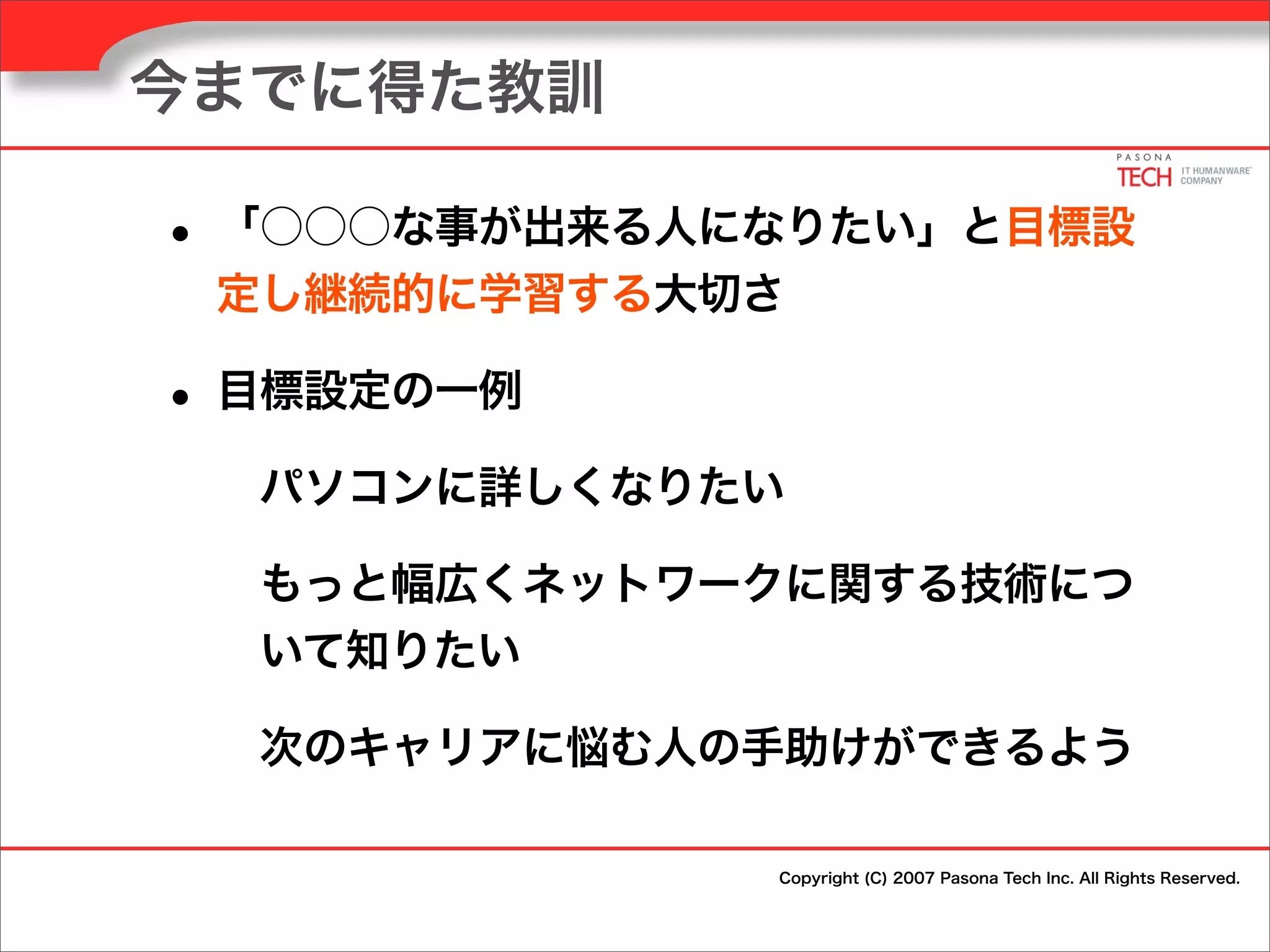 今までに得た教訓

PASONA TECH IT HUMANWARE COMPANY

• 「○○○な事が出来る人になりたい」と目標設定し継続的に学習する大切さ

• 目標設定の一例

パソコンに詳しくなりたい

もっと幅広くネットワークに関する技術について知りたい

次のキャリアに悩む人の手助けができるよう

Copyright (C) 2007 Pasona Tech Inc. All Rights Reserved.